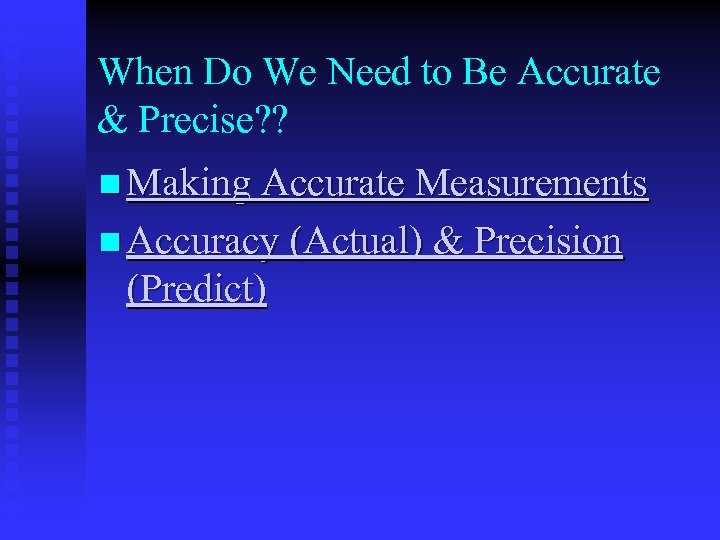 When Do We Need to Be Accurate & Precise??

Making Accurate Measurements

Accuracy (Actual) & Precision (Predict)